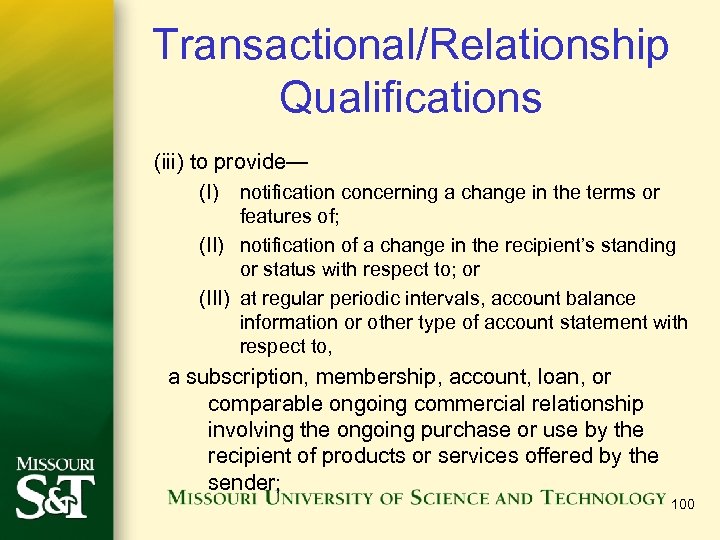 Transactional/Relationship Qualifications

(iii) to provide—

(I) notification concerning a change in the terms or features of;

(II) notification of a change in the recipient's standing or status with respect to; or

(III) at regular periodic intervals, account balance information or other type of account statement with respect to,

a subscription, membership, account, loan, or comparable ongoing commercial relationship involving the ongoing purchase or use by the recipient of products or services offered by the sender;

MISSOURI S&T

MISSOURI UNIVERSITY OF SCIENCE AND TECHNOLOGY

100